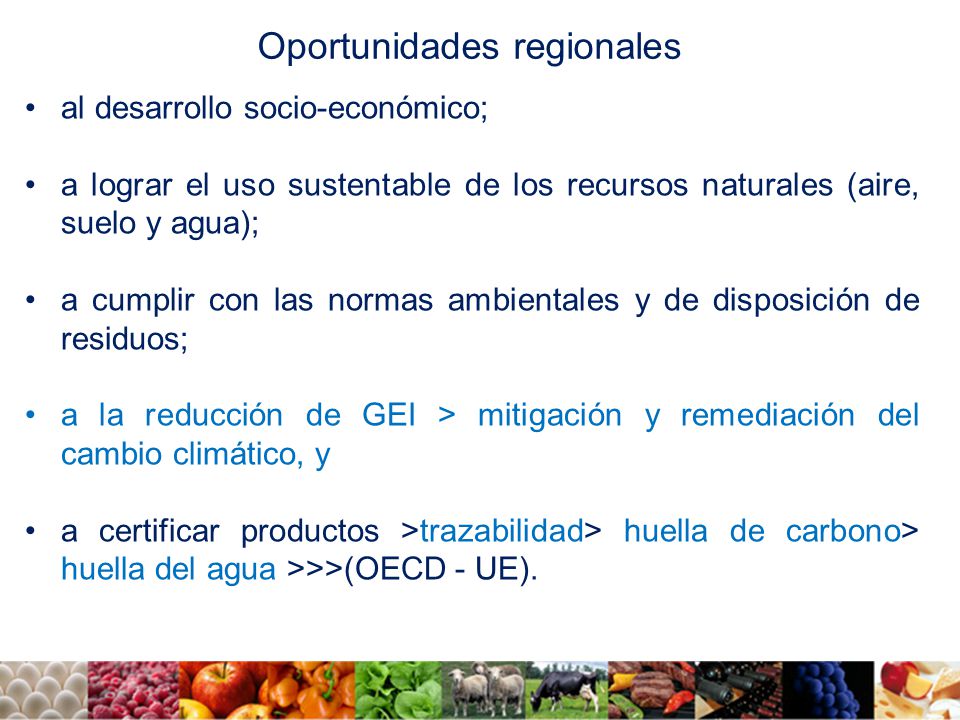 Oportunidades regionales

• al desarrollo socio-económico;

• a lograr el uso sustentable de los recursos naturales (aire, suelo y agua);

• a cumplir con las normas ambientales y de disposición de residuos;

• a la reducción de GEI > mitigación y remediación del cambio climático, y

• a certificar productos >trazabilidad> huella de carbono> huella del agua >>>(OECD - UE).